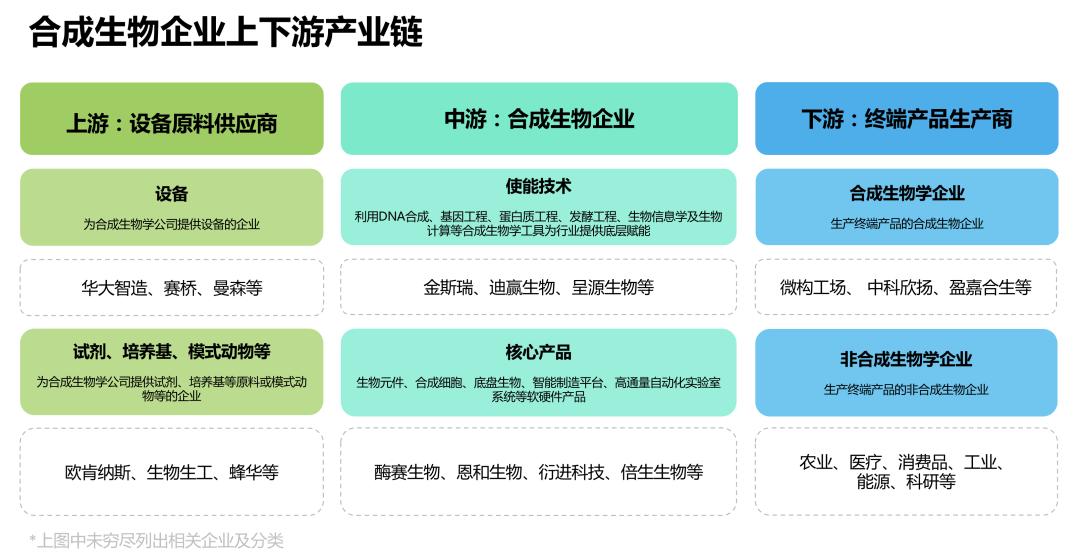 合成生物企业上下游产业链

上游：设备原料供应商

设备

为合成生物学公司提供设备的企业

华大智造、赛桥、曼森等

试剂、培养基、模式动物等

为合成生物学公司提供试剂、培养基等原料或模式动物等的企业

欧肯纳斯、生物生工、蜂华等

中游：合成生物企业

使能技术

利用DNA合成、基因工程、蛋白质工程、发酵工程、生物信息学及生物计算等合成生物学工具为行业提供底层赋能

金斯瑞、迪赢生物、呈源生物等

核心产品

生物元件、合成细胞、底盘生物、智能制造平台、高通量自动化实验室系统等软硬件产品

酶赛生物、恩和生物、衍进科技、倍生生物等

下游：终端产品生产商

合成生物学企业

生产终端产品的合成生物企业

微构工场、中科欣扬、盈嘉合生等

非合成生物学企业

生产终端产品的非合成生物企业

农业、医疗、消费品、工业、能源、科研等

*上图中未穷尽列出相关企业及分类